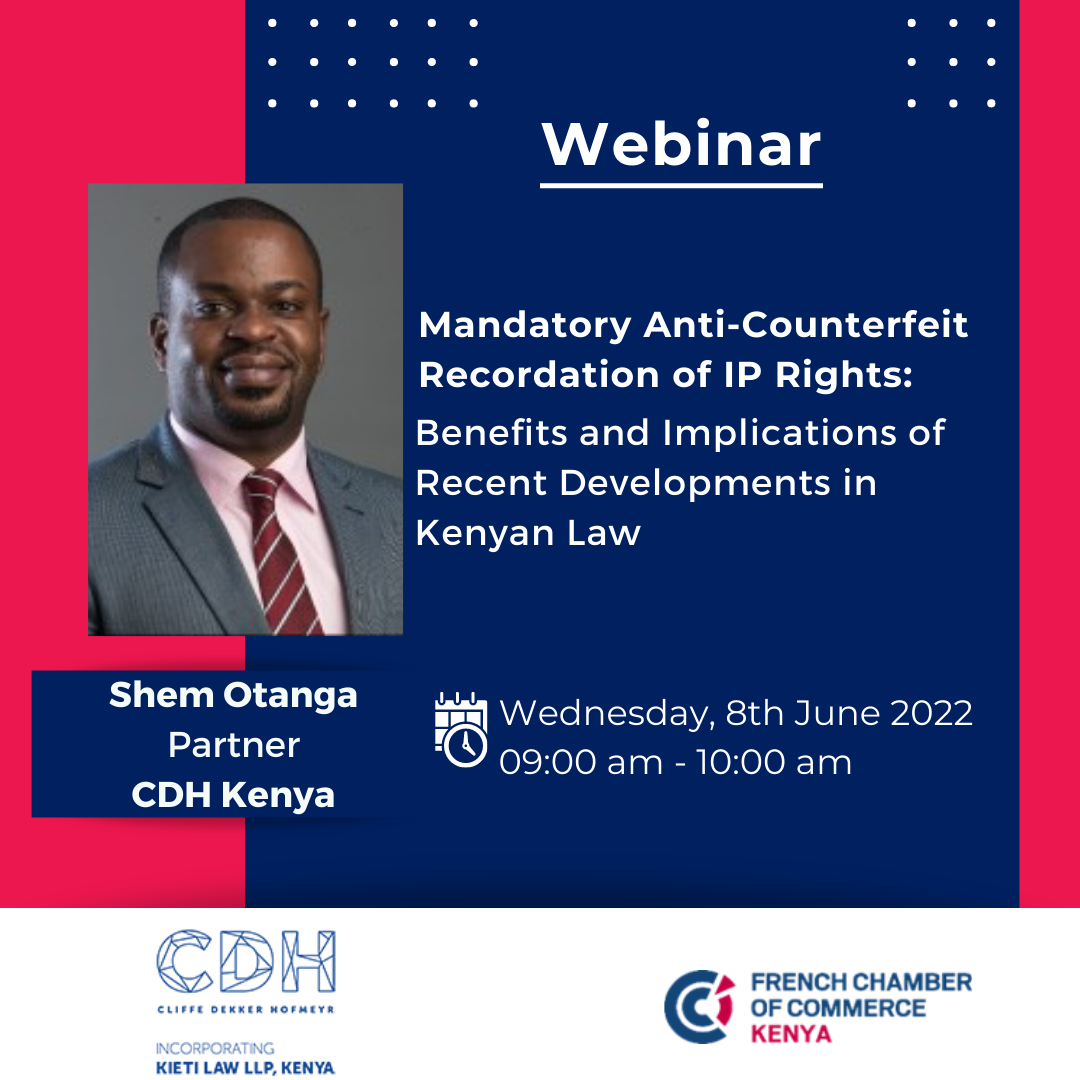 Webinar

Mandatory Anti-Counterfeit Recordation of IP Rights:
Benefits and Implications of Recent Developments in Kenyan Law

Shem Otanga
Partner
CDH Kenya

Wednesday, 8th June 2022
09:00 am - 10:00 am

CDH
CLIFFE DEKKER HOFMEYR
INCORPORATING
KIETI LAW LLP, KENYA

FRENCH CHAMBER OF COMMERCE
KENYA